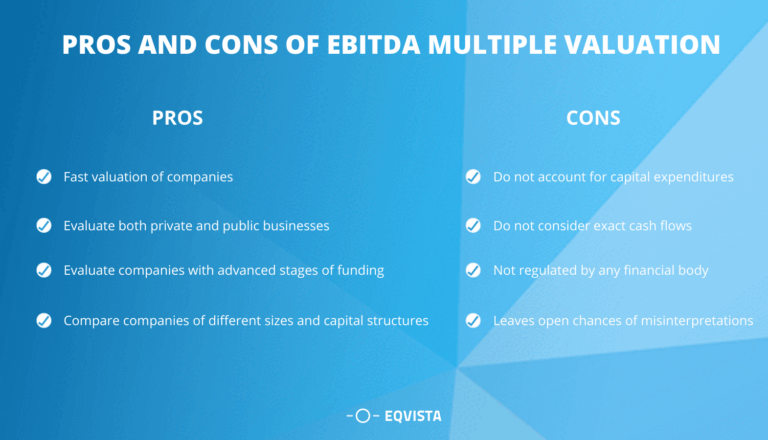 PROS AND CONS OF EBITDA MULTIPLE VALUATION

PROS

Fast valuation of companies

Evaluate both private and public businesses

Evaluate companies with advanced stages of funding

Compare companies of different sizes and capital structures

CONS

Do not account for capital expenditures

Do not consider exact cash flows

Not regulated by any financial body

Leaves open chances of misinterpretations

EQVISTA